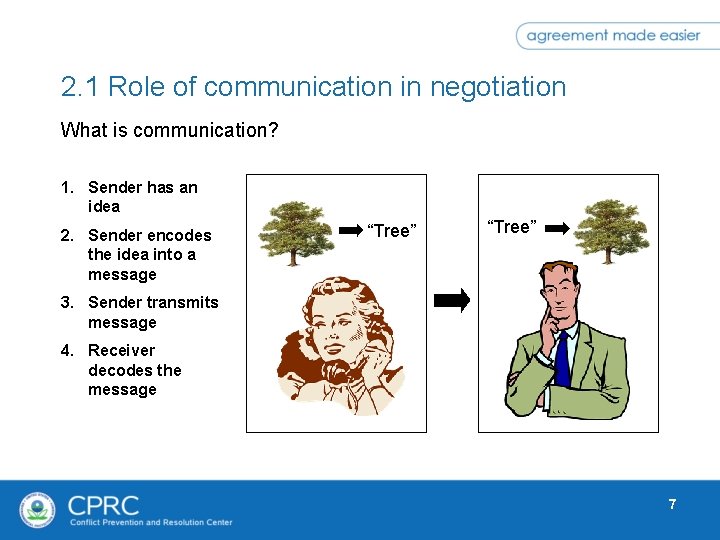 agreement made easier

2.1 Role of communication in negotiation

What is communication?

1. Sender has an idea
2. Sender encodes the idea into a message
3. Sender transmits message
4. Receiver decodes the message

“Tree”

“Tree”

CPRC
Conflict Prevention and Resolution Center

7